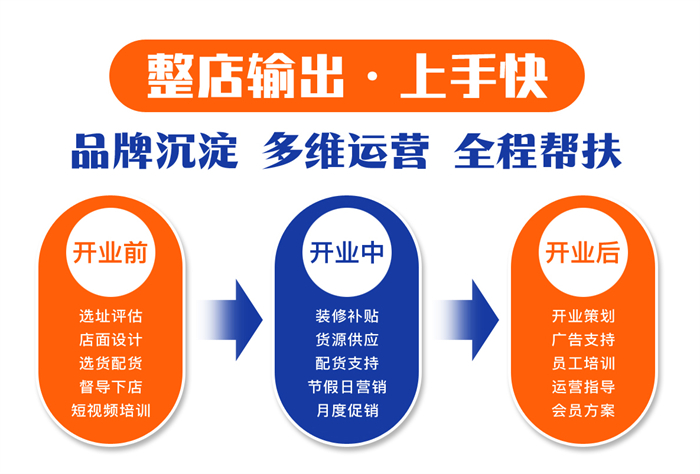 整店输出 · 上手快

品牌沉淀 多维运营 全程帮扶

开业前

选址评估
店面设计
选货配货
督导下店
短视频培训

开业中

装修补贴
货源供应
配货支持
节假日营销
月度促销

开业后

开业策划
广告支持
员工培训
运营指导
会员方案